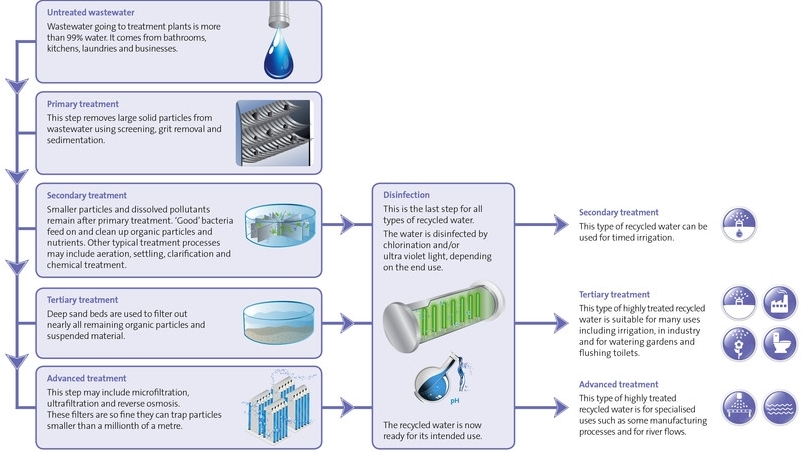 Untreated wastewater
Wastewater going to treatment plants is more than 99% water. It comes from bathrooms, kitchens, laundries and businesses.

Primary treatment
This step removes large solid particles from wastewater using screening, grit removal and sedimentation.

Secondary treatment
Smaller particles and dissolved pollutants remain after primary treatment. 'Good' bacteria feed on and clean up organic particles and nutrients. Other typical treatment processes may include aeration, settling, clarification and chemical treatment.

Tertiary treatment
Deep sand beds are used to filter out nearly all remaining organic particles and suspended material.

Advanced treatment
This step may include microfiltration, ultrafiltration and reverse osmosis. These filters are so fine they can trap particles smaller than a millionth of a metre.

Disinfection
This is the last step for all types of recycled water.
The water is disinfected by chlorination and/or ultra violet light, depending on the end use.

pH

The recycled water is now ready for its intended use.

Secondary treatment
This type of recycled water can be used for timed irrigation.

Tertiary treatment
This type of highly treated recycled water is suitable for many uses including irrigation, in industry and for watering gardens and flushing toilets.

Advanced treatment
This type of highly treated recycled water is for specialised uses such as some manufacturing processes and for river flows.